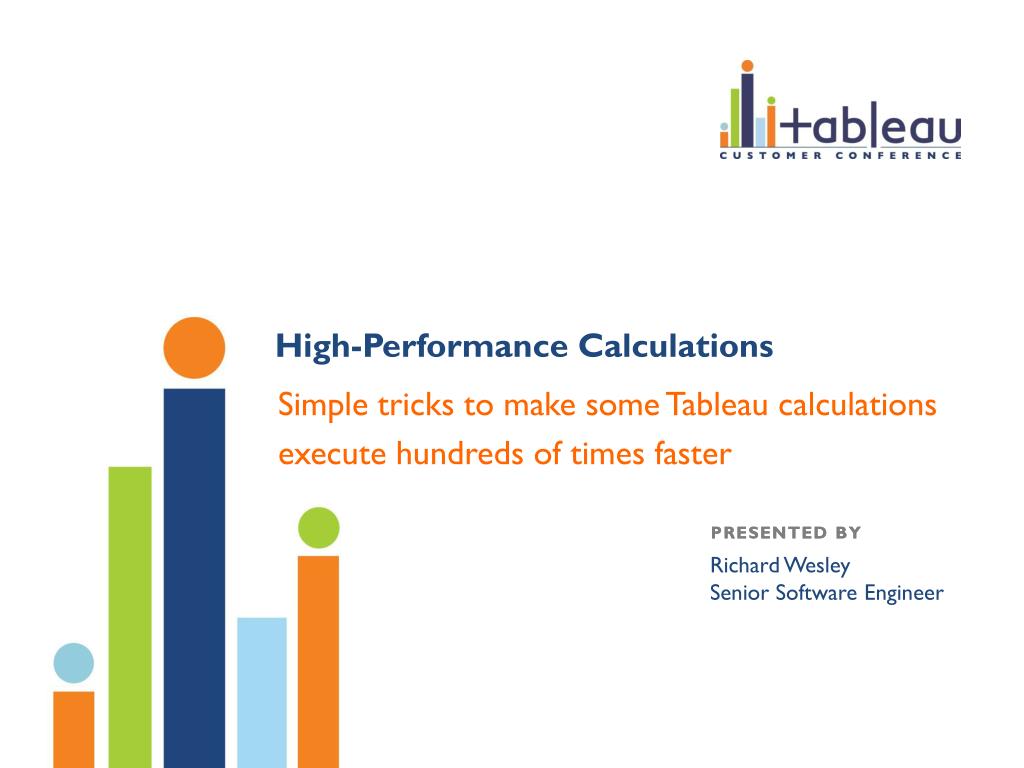 +ableau
CUSTOMER CONFERENCE

High-Performance Calculations

Simple tricks to make some Tableau calculations execute hundreds of times faster

PRESENTED BY

Richard Wesley
Senior Software Engineer